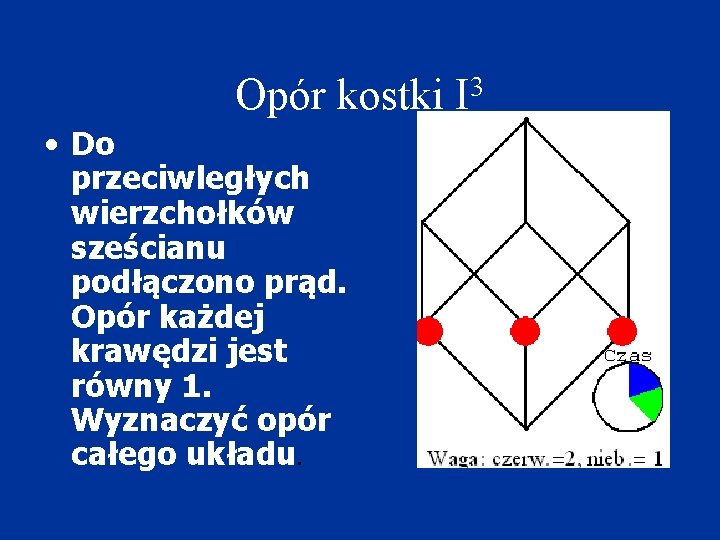 Opór kostki $I^3$

• Do przeciwległych wierzchołków sześcianu podłączono prąd. Opór każdej krawędzi jest równy 1. Wyznaczyć opór całego układu.

Czas

Waga: czerw.=2, nieb.= 1